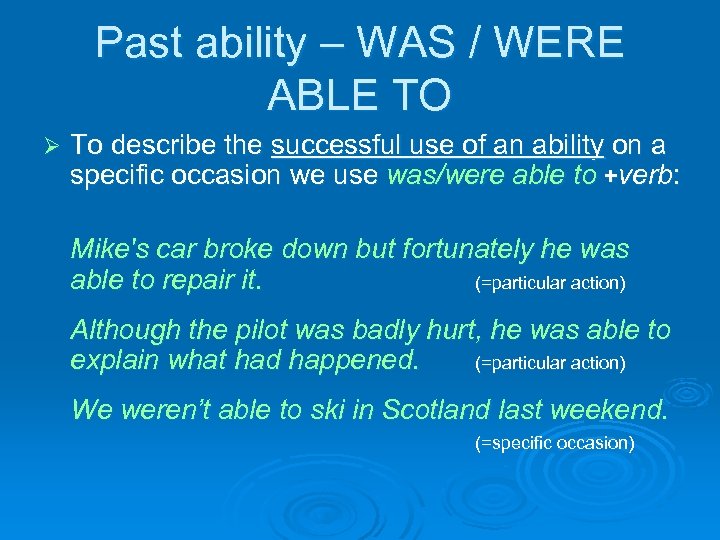 Past ability – WAS / WERE ABLE TO

➢ To describe the successful use of an ability on a specific occasion we use was/were able to +verb:

Mike's car broke down but fortunately he was able to repair it. (=particular action)

Although the pilot was badly hurt, he was able to explain what had happened. (=particular action)

We weren't able to ski in Scotland last weekend. (=specific occasion)